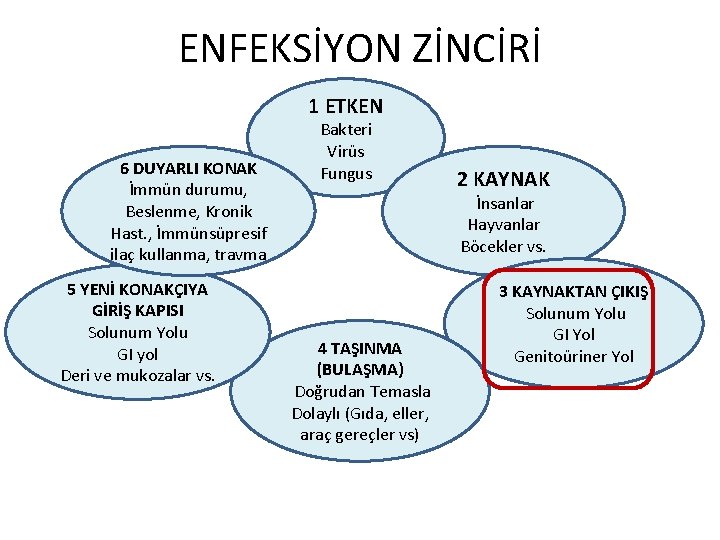 ENFEKSİYON ZİNCİRİ

1 ETKEN
Bakteri
Virüs
Fungus

2 KAYNAK
İnsanlar
Hayvanlar
Böcekler vs.

3 KAYNAKTAN ÇIKIŞ
Solunum Yolu
GI Yol
Genitoüriner Yol

4 TAŞINMA
(BULAŞMA)
Doğrudan Temasla
Dolaylı (Gıda, eller,
araç gereçler vs)

5 YENİ KONAKÇIYA
GİRİŞ KAPISI
Solunum Yolu
GI yol
Deri ve mukozalar vs.

6 DUYARLI KONAK
İmmün durumu,
Beslenme, Kronik
Hast., İmmünsüpresif
ilaç kullanma, travma